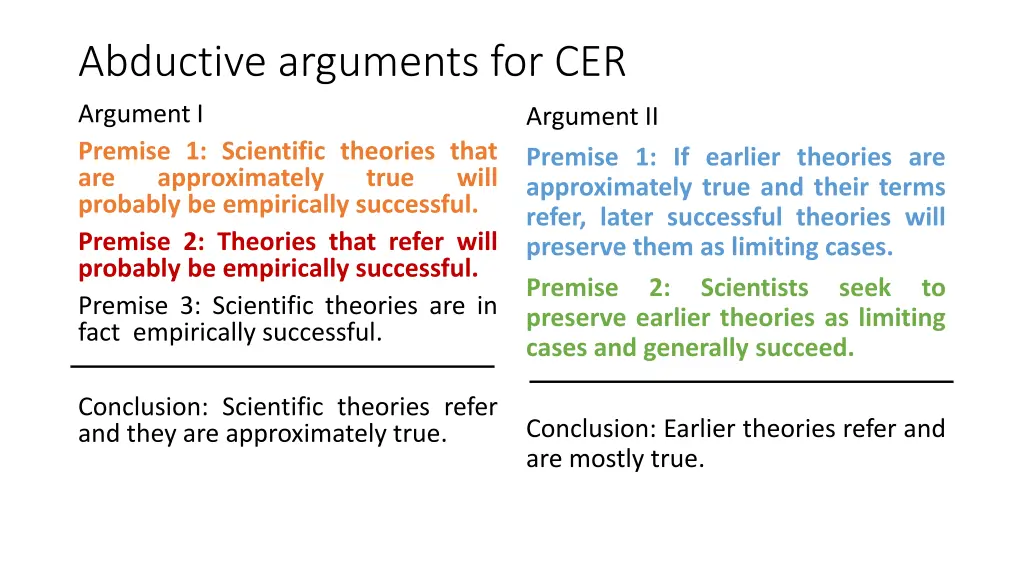 Abductive arguments for CER

Argument I

Premise 1: Scientific theories that are approximately true will probably be empirically successful.

Premise 2: Theories that refer will probably be empirically successful.

Premise 3: Scientific theories are in fact empirically successful.

Conclusion: Scientific theories refer and they are approximately true.

Argument II

Premise 1: If earlier theories are approximately true and their terms refer, later successful theories will preserve them as limiting cases.

Premise 2: Scientists seek to preserve earlier theories as limiting cases and generally succeed.

Conclusion: Earlier theories refer and are mostly true.